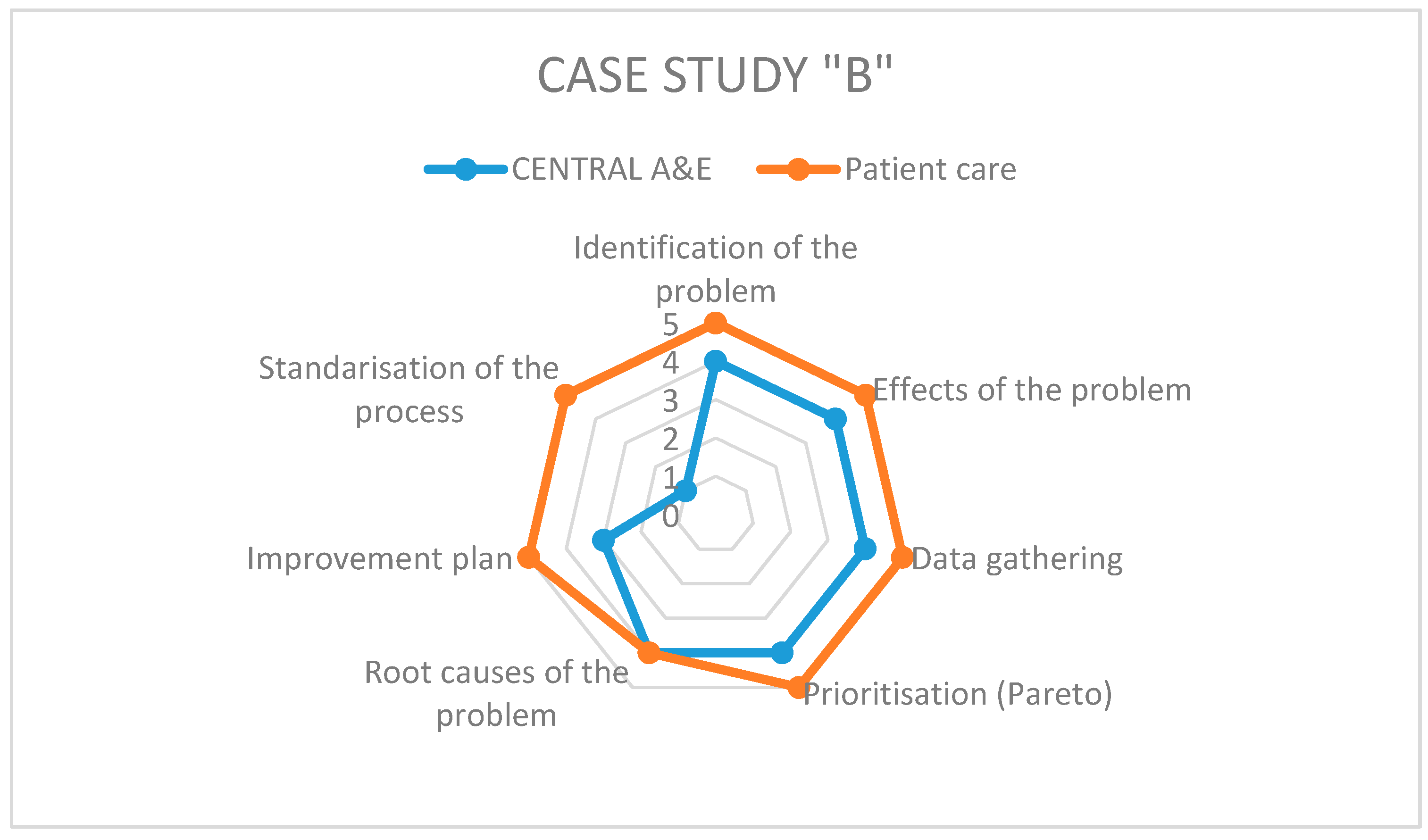 CASE STUDY "B"

CENTRAL A&E
Patient care

Identification of the problem

5
4
3
2
1
0

Effects of the problem

Data gathering

Prioritisation (Pareto)

Root causes of the problem

Improvement plan

Standarisation of the process